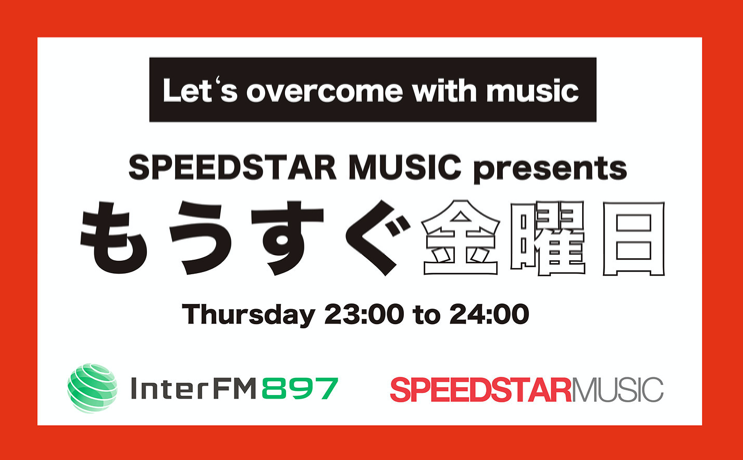 Let‘s overcome with music

SPEEDSTAR MUSIC presents
もうすぐ金曜日

Thursday 23:00 to 24:00

InterFM897

SPEEDSTARMUSIC